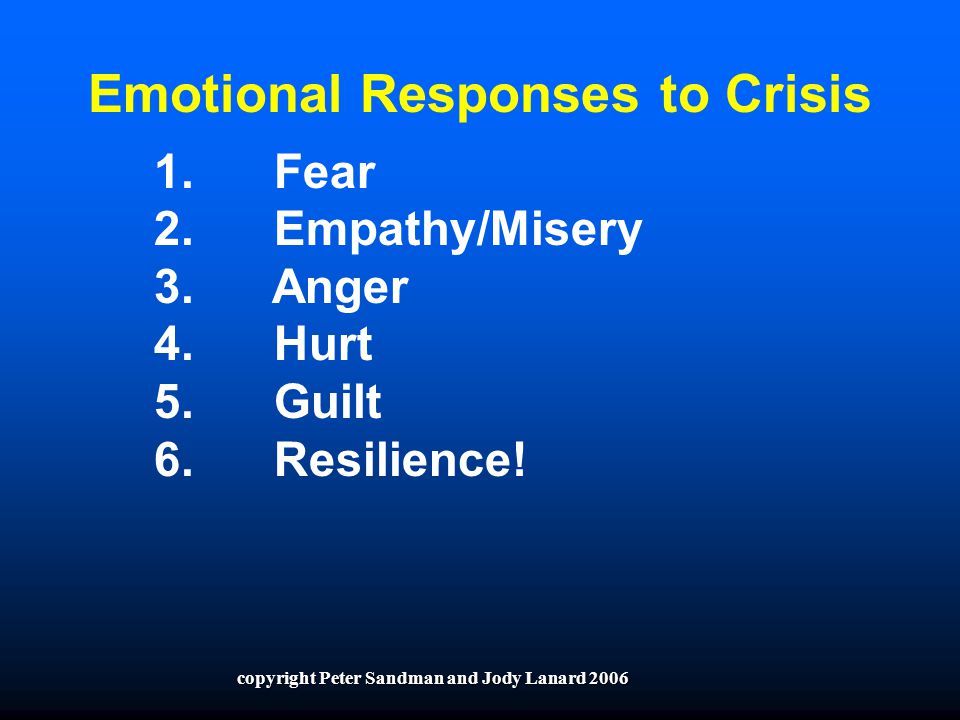 Emotional Responses to Crisis

1. Fear
2. Empathy/Misery
3. Anger
4. Hurt
5. Guilt
6. Resilience!

copyright Peter Sandman and Jody Lanard 2006